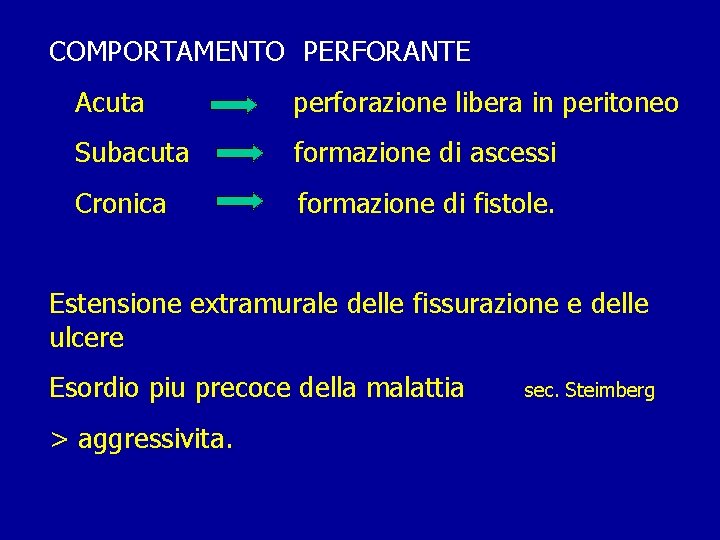 COMPORTAMENTO PERFORANTE

Acuta → perforazione libera in peritoneo

Subacuta → formazione di ascessi

Cronica → formazione di fistole.

Estensione extramurale delle fissurazione e delle ulcere

Esordio piu precoce della malattia sec. Steimberg

> aggressivita.